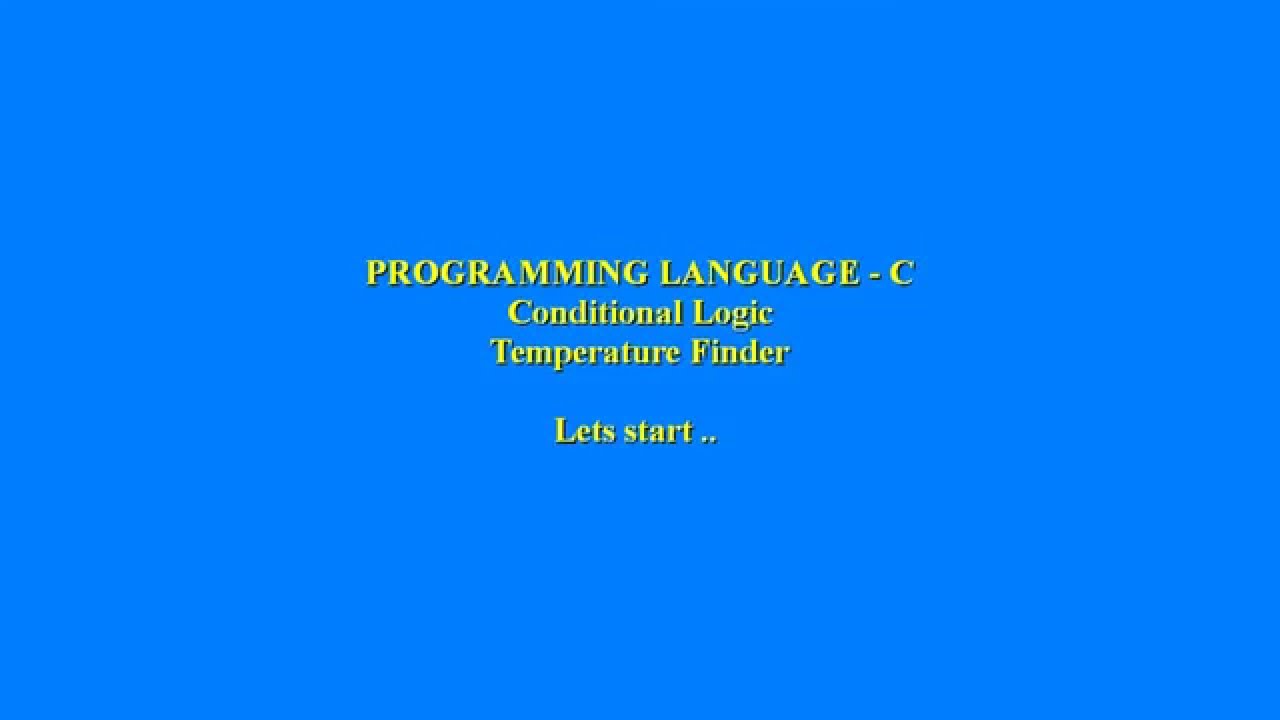 PROGRAMMING LANGUAGE - C
Conditional Logic
Temperature Finder

Lets start ..